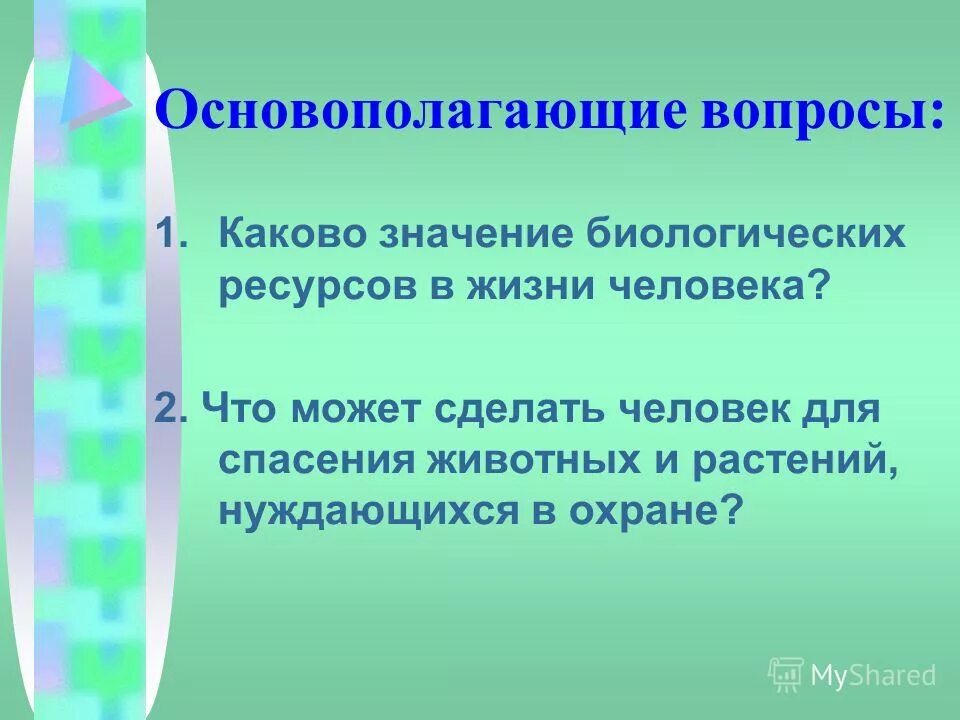 Основополагающие вопросы:

1. Каково значение биологических ресурсов в жизни человека?

2. Что может сделать человек для спасения животных и растений, нуждающихся в охране?

MyShared